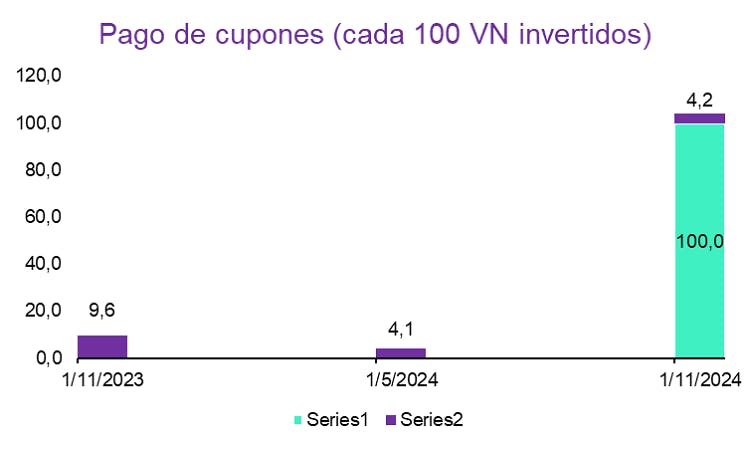 Pago de cupones (cada 100 VN invertidos)

120,0
100,0
80,0
60,0
40,0
20,0
0,0

9,6
4,1
4,2
100,0

1/11/2023
1/5/2024
1/11/2024

Series1 Series2